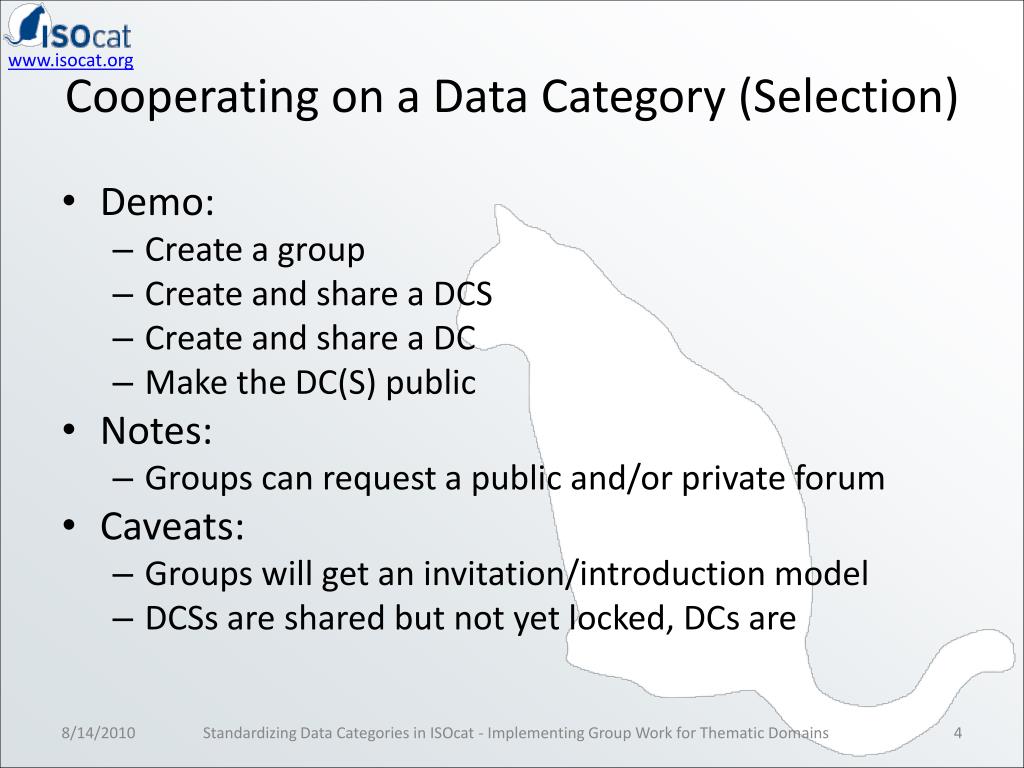 ISOcat
www.isocat.org

Cooperating on a Data Category (Selection)

• Demo:
– Create a group
– Create and share a DCS
– Create and share a DC
– Make the DC(S) public
• Notes:
– Groups can request a public and/or private forum
• Caveats:
– Groups will get an invitation/introduction model
– DCSs are shared but not yet locked, DCs are

8/14/2010 Standardizing Data Categories in ISOcat - Implementing Group Work for Thematic Domains 4